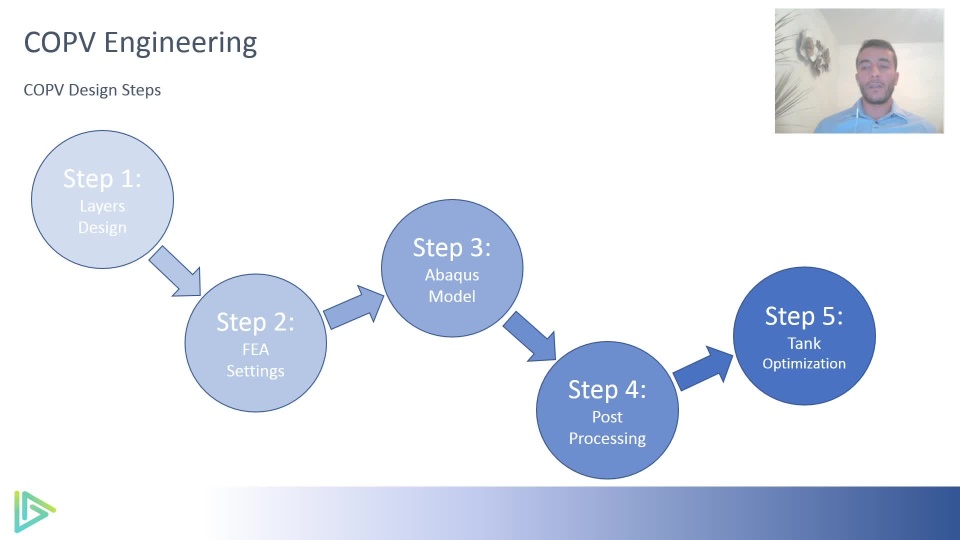 COPV Engineering

COPV Design Steps

Step 1:
Layers Design

Step 2:
FEA Settings

Step 3:
Abaqus Model

Step 4:
Post Processing

Step 5:
Tank Optimization